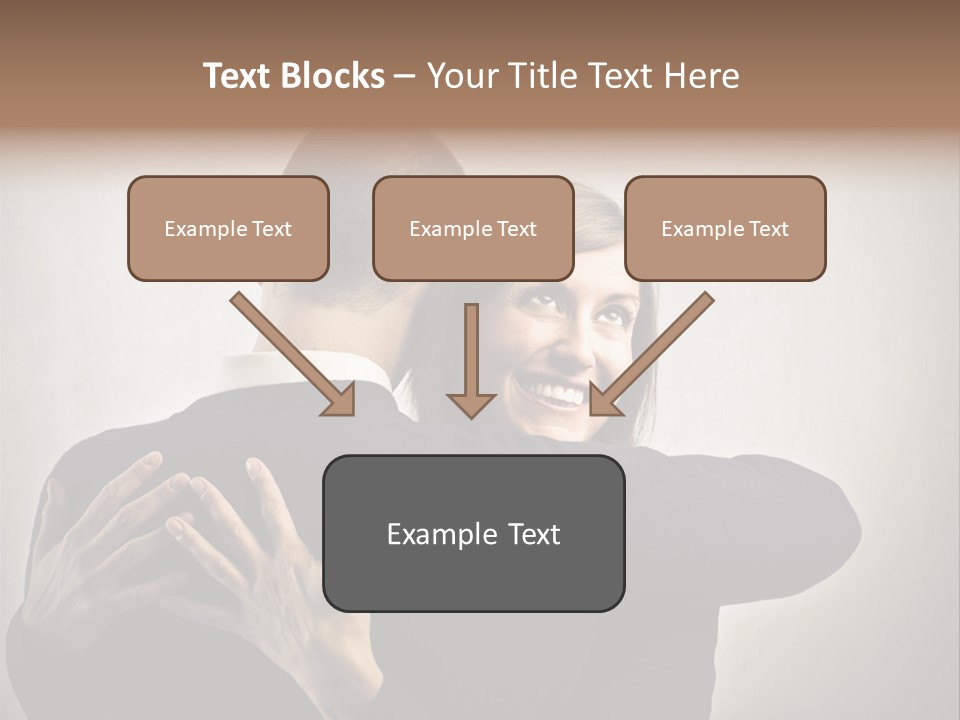 Text Blocks – Your Title Text Here

Example Text

Example Text

Example Text

Example Text